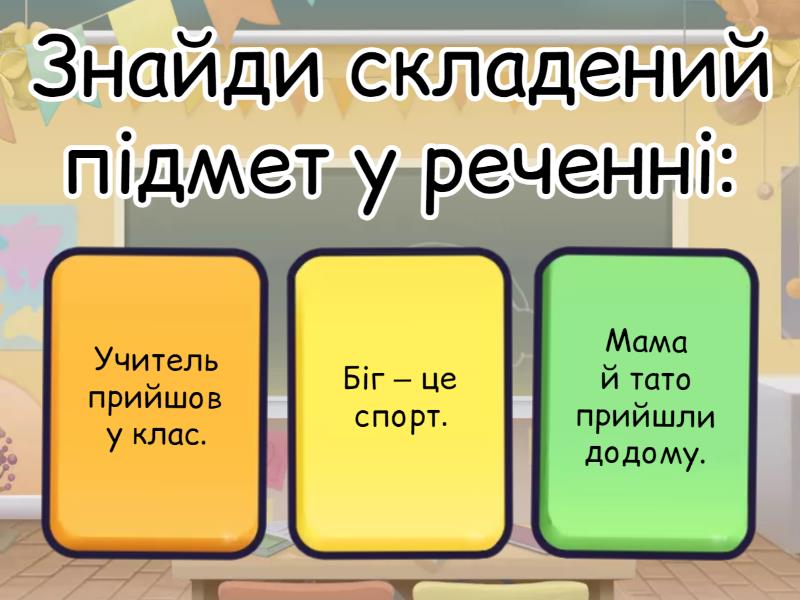 Знайди складений підмет у реченні:

Учитель прийшов у клас.

Біг – це спорт.

Мама й тато прийшли додому.